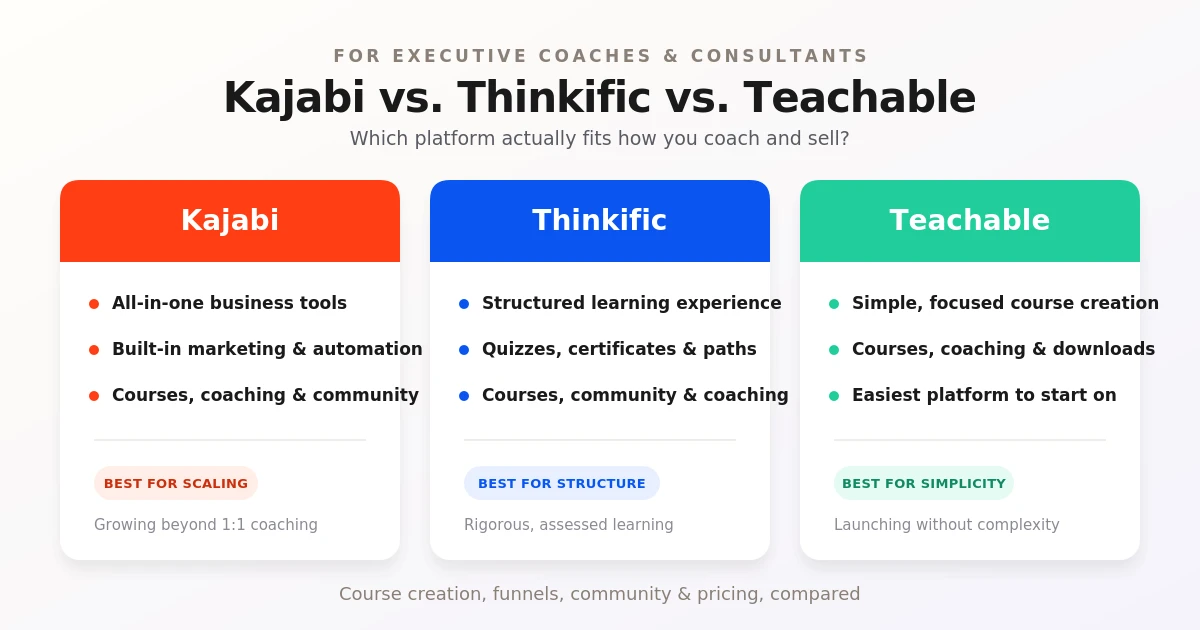 FOR EXECUTIVE COACHES & CONSULTANTS

Kajabi vs. Thinkific vs. Teachable

Which platform actually fits how you coach and sell?

Kajabi

- All-in-one business tools
- Built-in marketing & automation
- Courses, coaching & community

BEST FOR SCALING

Growing beyond 1:1 coaching

Thinkific

- Structured learning experience
- Quizzes, certificates & paths
- Courses, community & coaching

BEST FOR STRUCTURE

Rigorous, assessed learning

Teachable

- Simple, focused course creation
- Courses, coaching & downloads
- Easiest platform to start on

BEST FOR SIMPLICITY

Launching without complexity

Course creation, funnels, community & pricing, compared